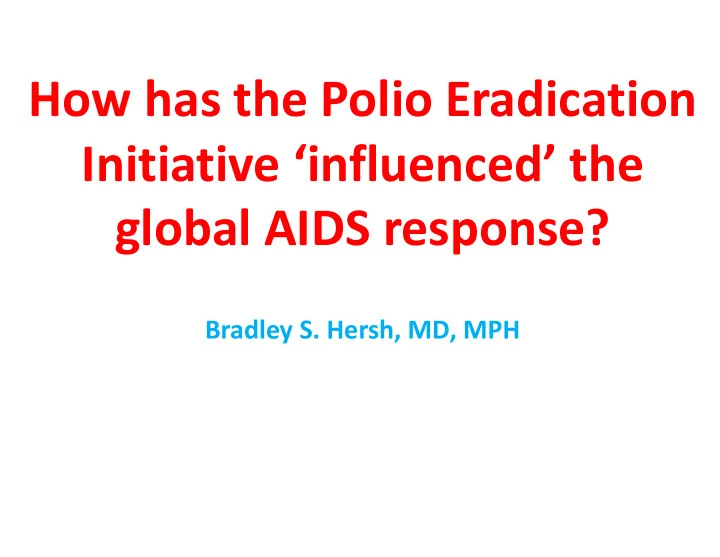 How has the Polio Eradication Initiative ‘influenced’ the global AIDS response?

Bradley S. Hersh, MD, MPH